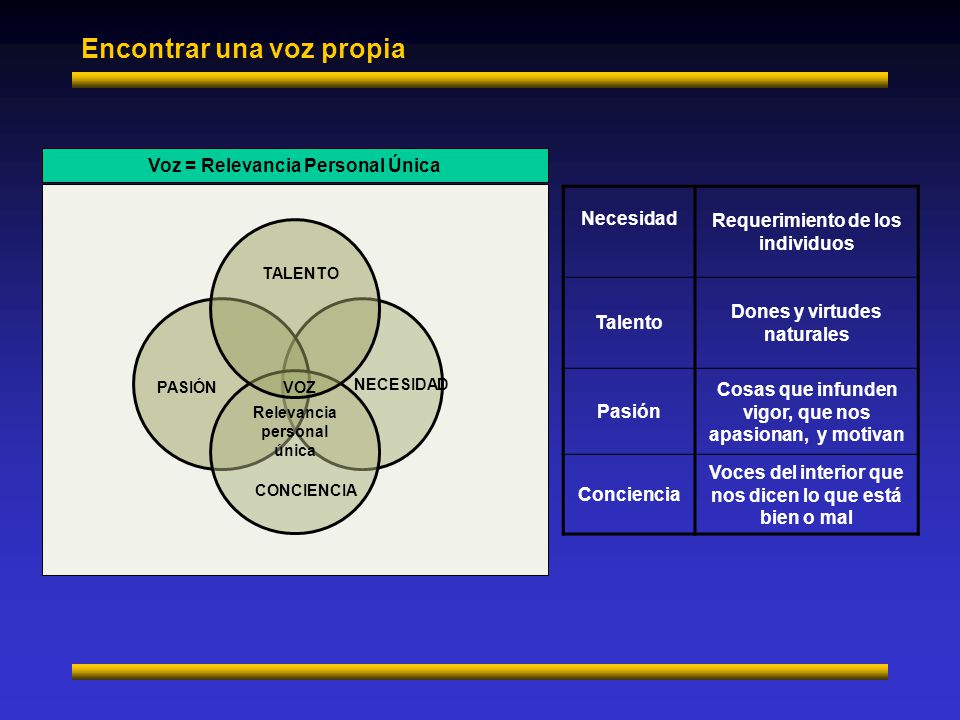 Encontrar una voz propia

Voz = Relevancia Personal Única

TALENTO

PASIÓN

VOZ

NECESIDAD

Relevancia personal única

CONCIENCIA

| Necesidad | Requerimiento de los individuos |
|---|---|
| Talento | Dones y virtudes naturales |
| Pasión | Cosas que infunden vigor, que nos apasionan, y motivan |
| Conciencia | Voces del interior que nos dicen lo que está bien o mal |